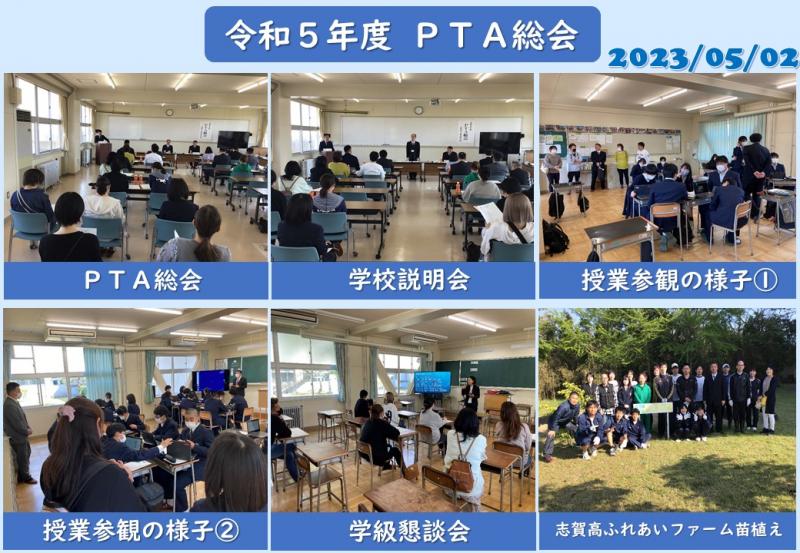 令和５年度　ＰＴＡ総会

2023/05/02

ＰＴＡ総会

学校説明会

授業参観の様子①

授業参観の様子②

学級懇談会

志賀高ふれあいファーム苗植え